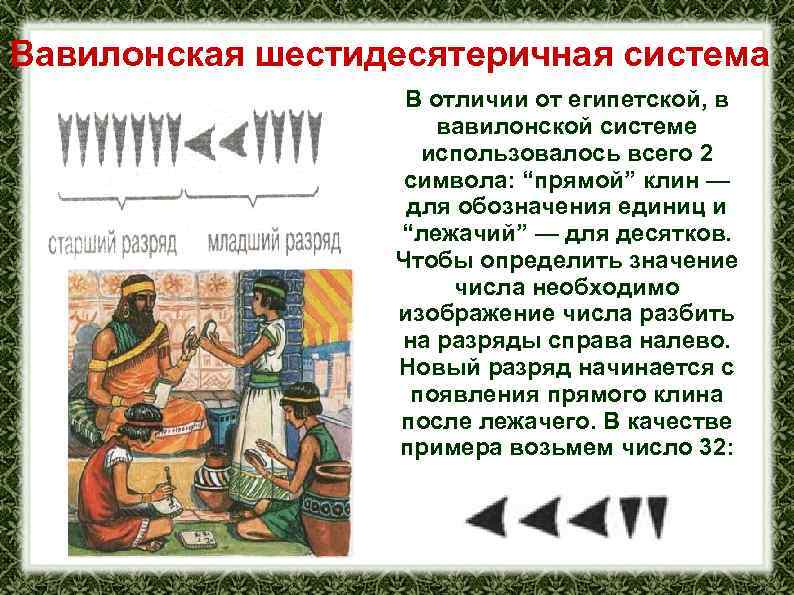 Вавилонская шестидесятеричная система

старший разряд

младший разряд

В отличии от египетской, в вавилонской системе использовалось всего 2 символа: “прямой” клин — для обозначения единиц и “лежачий” — для десятков. Чтобы определить значение числа необходимо изображение числа разбить на разряды справа налево. Новый разряд начинается с появления прямого клина после лежачего. В качестве примера возьмем число 32: